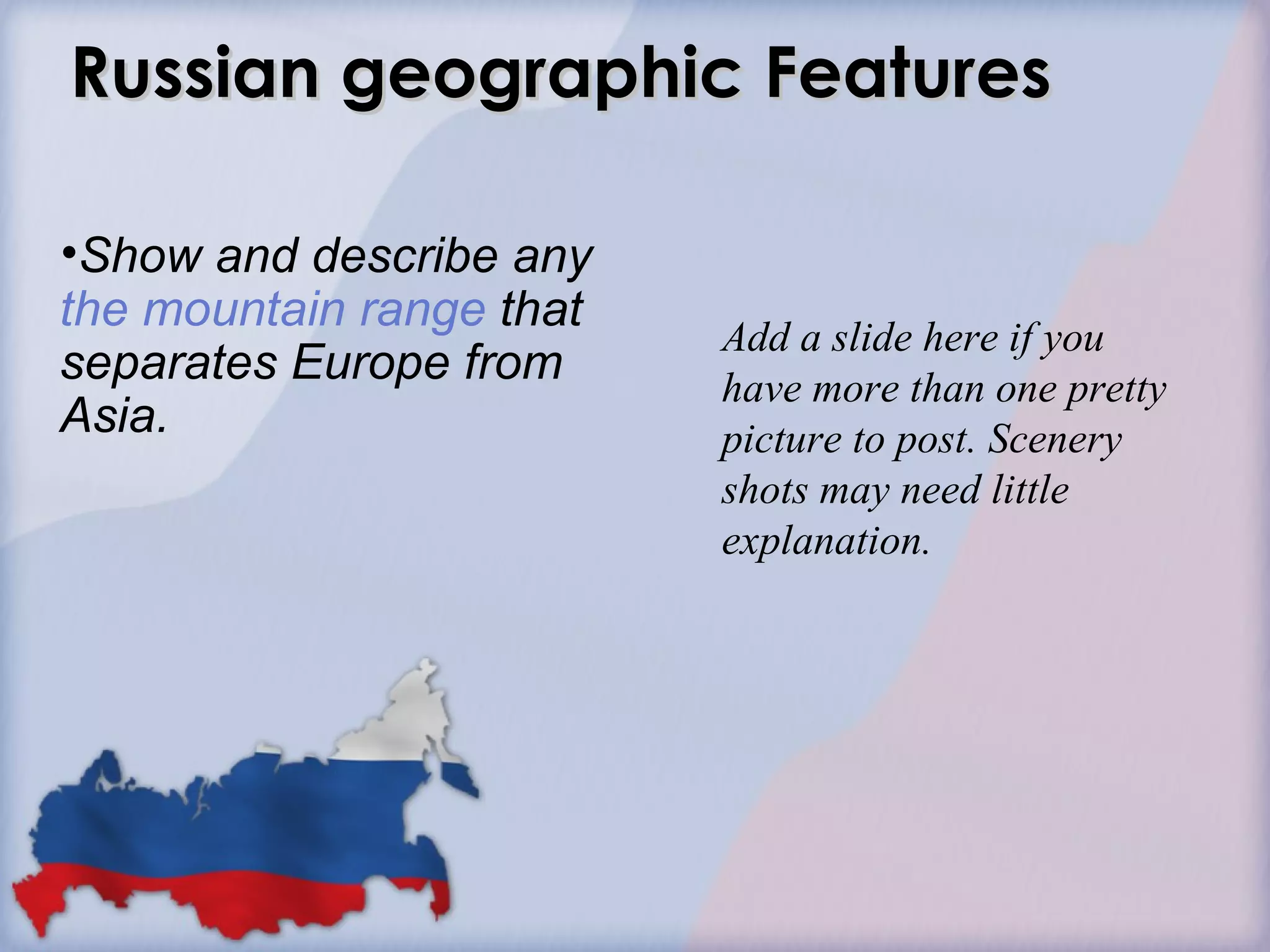 Russian geographic Features

•Show and describe any the mountain range that separates Europe from Asia.

Add a slide here if you have more than one pretty picture to post. Scenery shots may need little explanation.